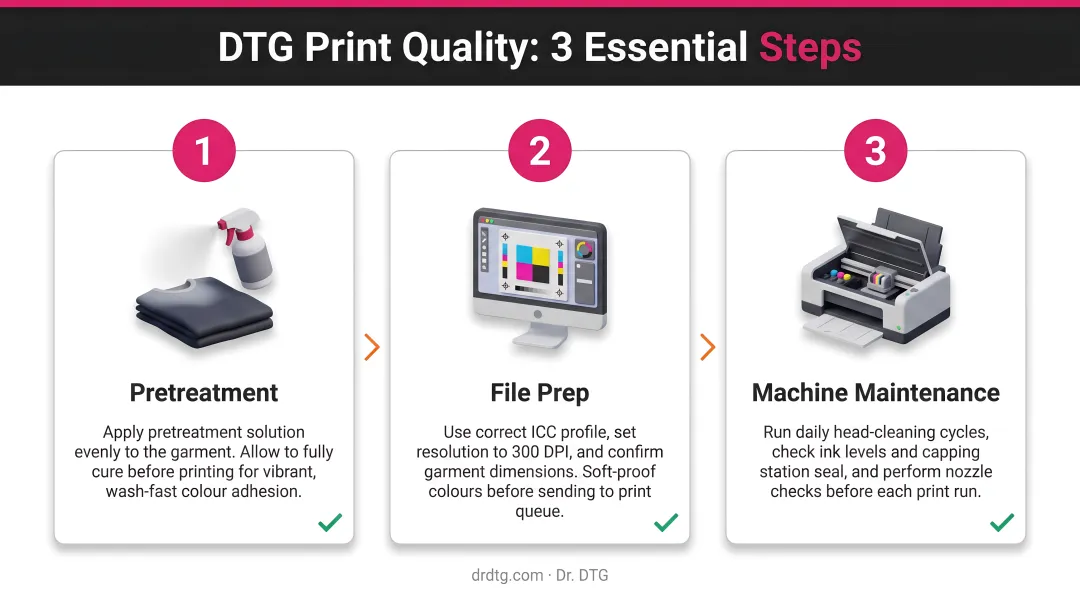 DTG Print Quality: 3 Essential Steps

1

Pretreatment

Apply pretreatment solution evenly to the garment. Allow to fully cure before printing for vibrant, wash-fast colour adhesion.

2

File Prep

Use correct ICC profile, set resolution to 300 DPI, and confirm garment dimensions. Soft-proof colours before sending to print queue.

3

Machine Maintenance

Run daily head-cleaning cycles, check ink levels and capping station seal, and perform nozzle checks before each print run.

drdtg.com · Dr. DTG